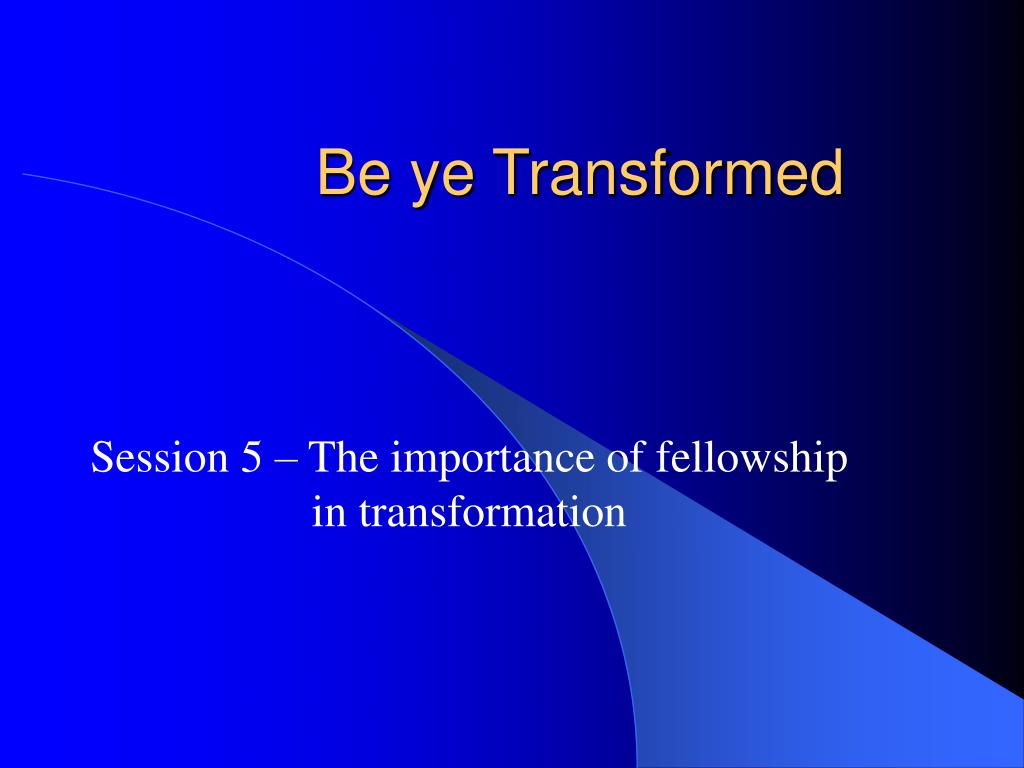 Be ye Transformed

Session 5 – The importance of fellowship in transformation